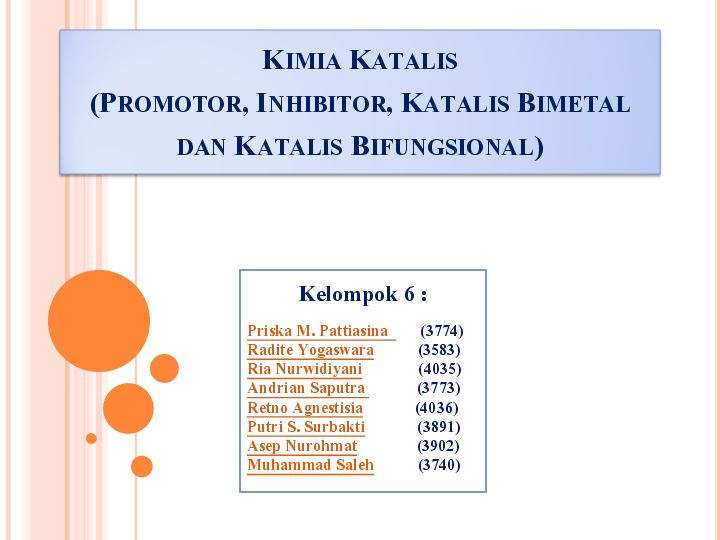 KIMIA KATALIS
(PROMOTOR, INHIBITOR, KATALIS BIMETAL DAN KATALIS BIFUNGSIONAL)

Kelompok 6 :

Priska M. Pattiasina (3774)
Radite Yogaswara (3583)
Ria Nurwidiyani (4035)
Andrian Saputra (3773)
Retno Agnestisia (4036)
Putri S. Surbakti (3891)
Asep Nurohmat (3902)
Muhammad Saleh (3740)